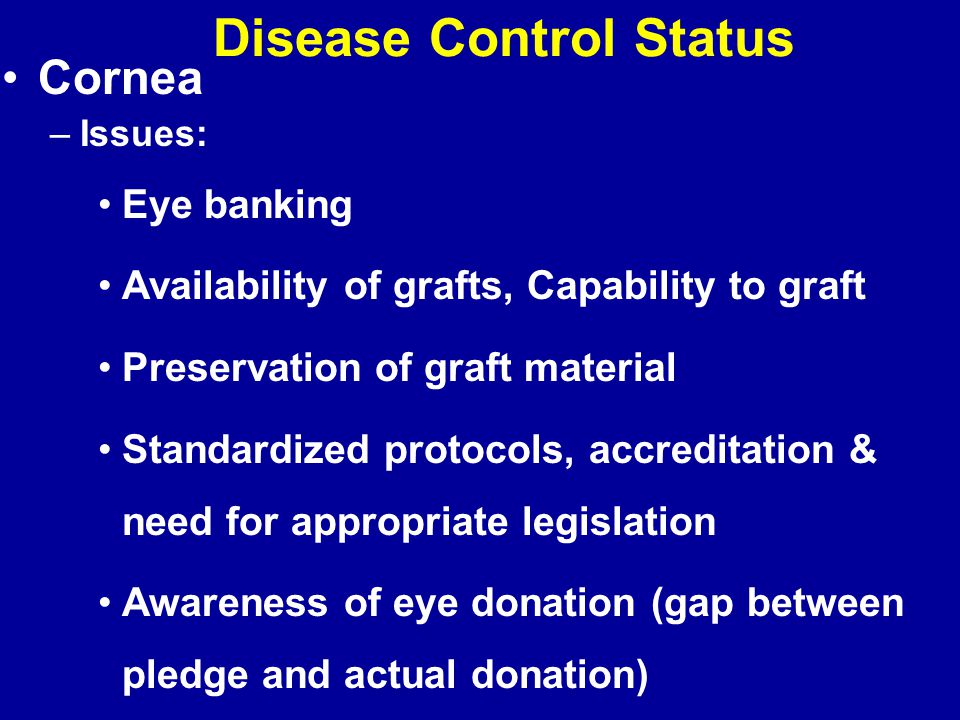 Disease Control Status

• Cornea

– Issues:

• Eye banking

• Availability of grafts, Capability to graft

• Preservation of graft material

• Standardized protocols, accreditation & need for appropriate legislation

• Awareness of eye donation (gap between pledge and actual donation)